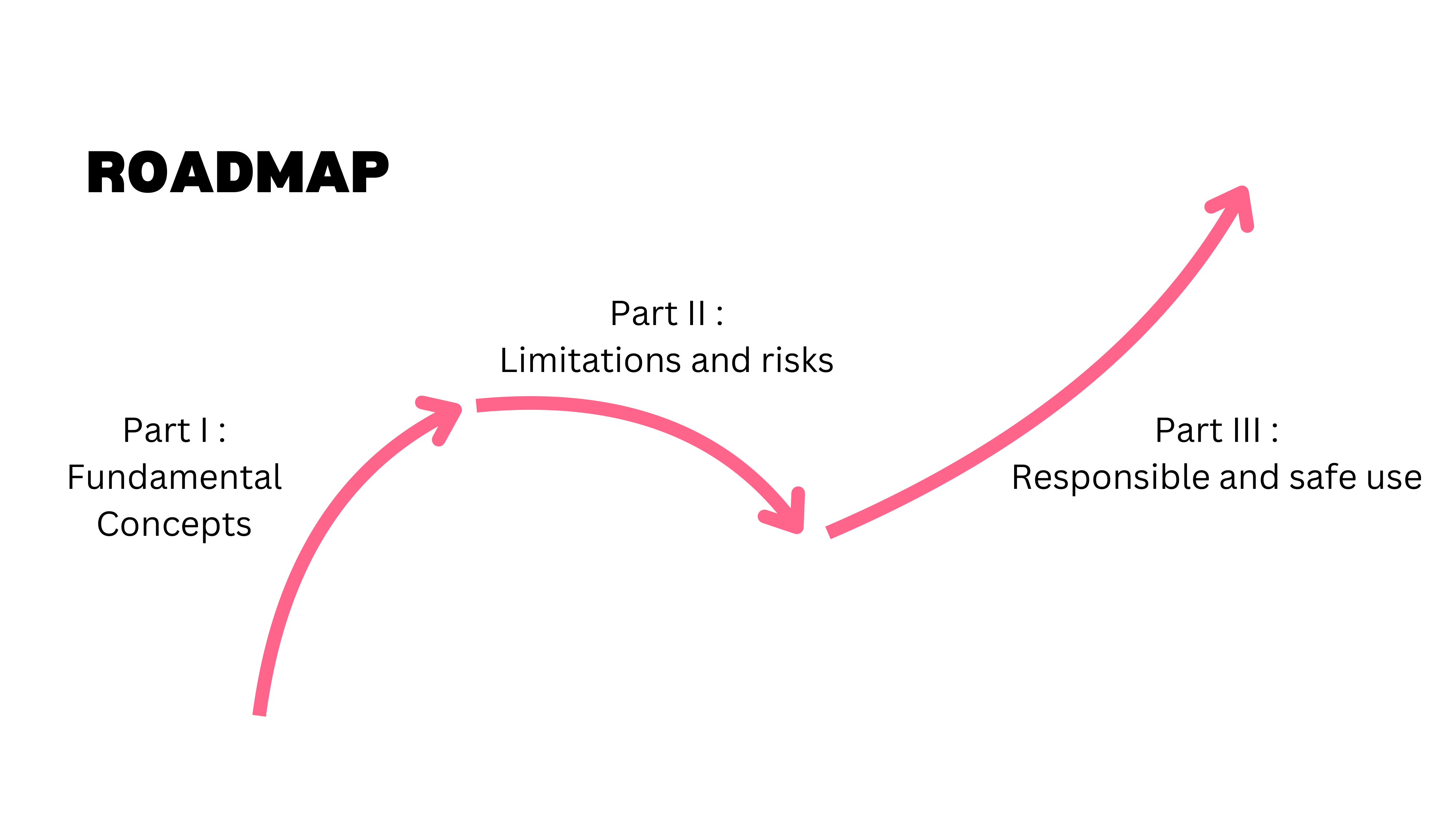 ROADMAP

Part I :
Fundamental Concepts

Part II :
Limitations and risks

Part III :
Responsible and safe use